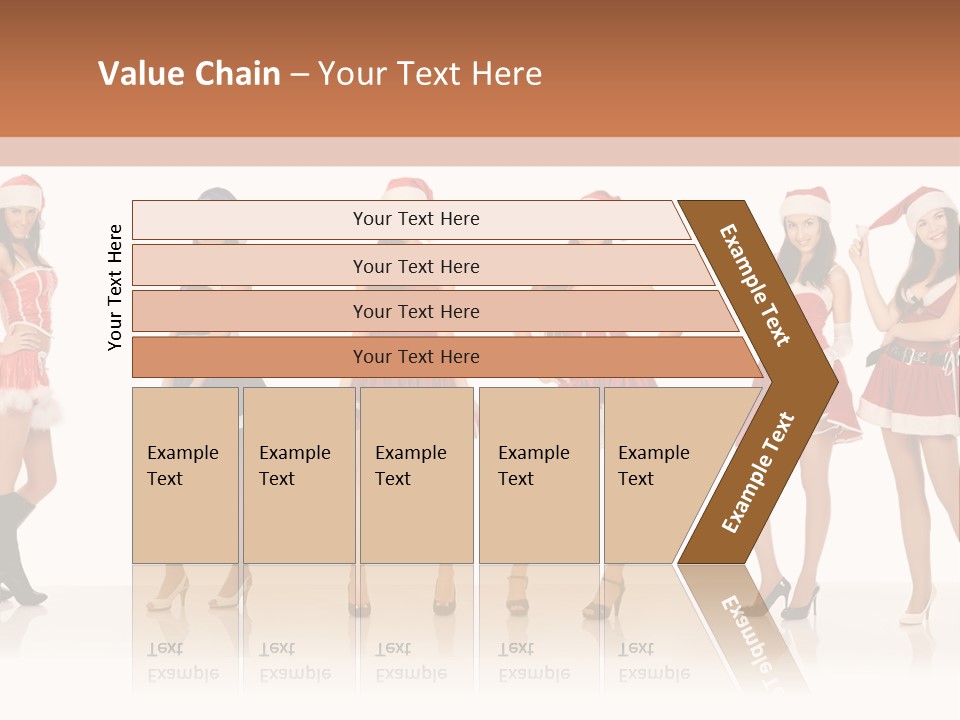 Value Chain – Your Text Here

Your Text Here

Your Text Here

Your Text Here

Your Text Here

Your Text Here

Example Text

Example Text

Example Text

Example Text

Example Text

Example Text

Example Text